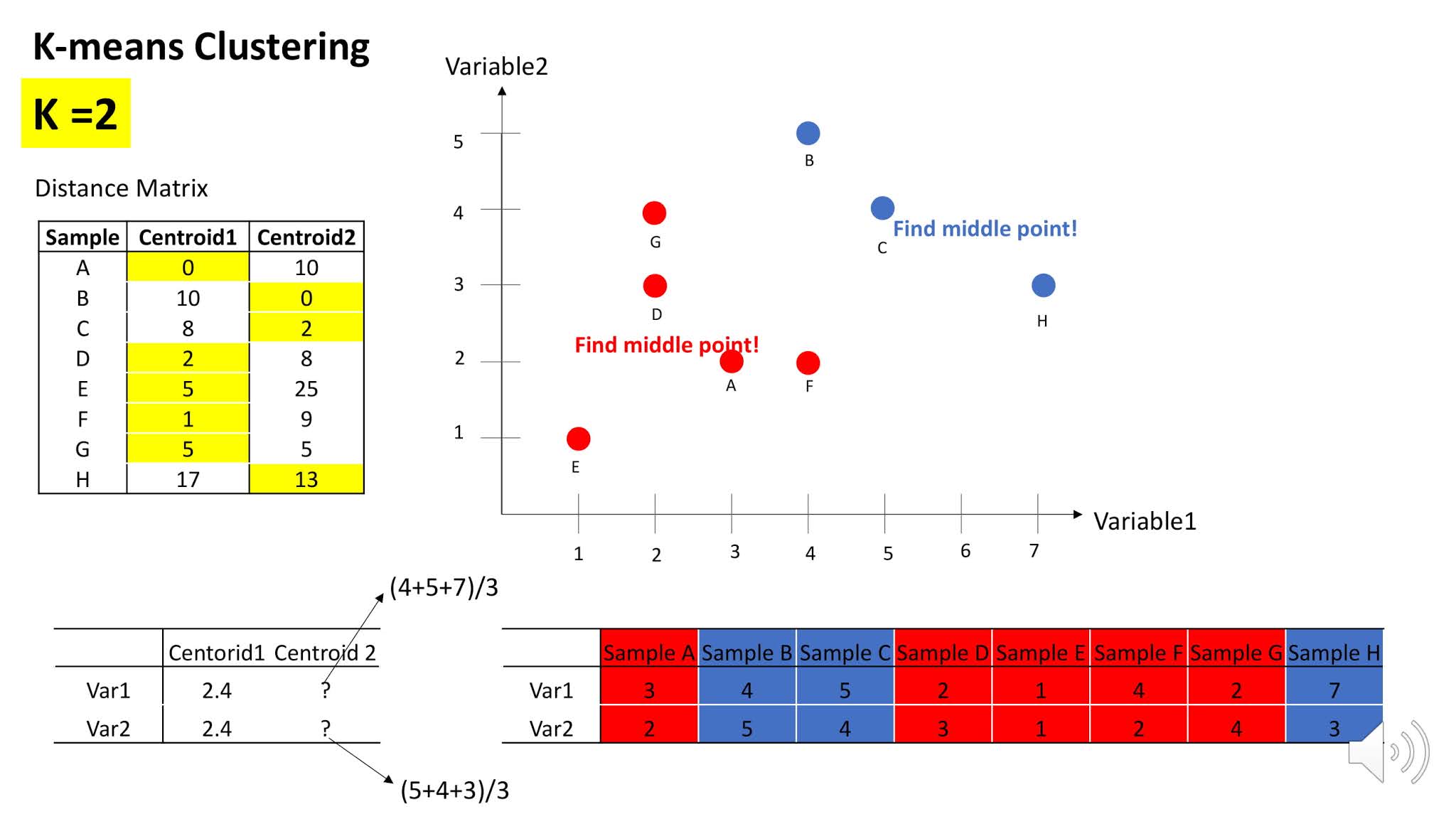 K-means Clustering

K =2

Distance Matrix

| Sample | Centroid1 | Centroid2 |
|---|---|---|
| A | 0 | 10 |
| B | 10 | 0 |
| C | 8 | 2 |
| D | 2 | 8 |
| E | 5 | 25 |
| F | 1 | 9 |
| G | 5 | 5 |
| H | 17 | 13 |

Variable2

5
4
3
2
1

B
G
C
Find middle point!
D
H
Find middle point!
A
F
E

1 2 3 4 5 6 7

Variable1

(4+5+7)/3

| | Centorid1 | Centroid 2 |
|---|---|---|
| Var1 | 2.4 | ? |
| Var2 | 2.4 | ? |

(5+4+3)/3

| | Sample A | Sample B | Sample C | Sample D | Sample E | Sample F | Sample G | Sample H |
|---|---|---|---|---|---|---|---|---|
| Var1 | 3 | 4 | 5 | 2 | 1 | 4 | 2 | 7 |
| Var2 | 2 | 5 | 4 | 3 | 1 | 2 | 4 | 3 |